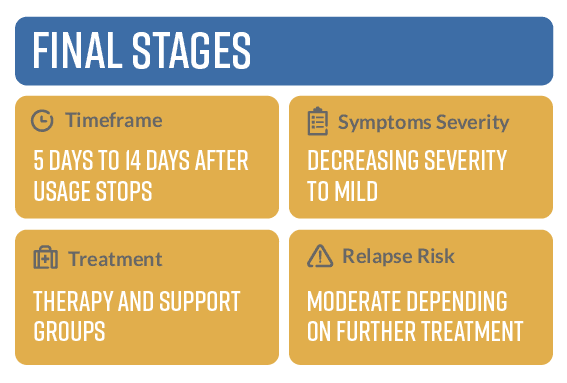 FINAL STAGES

Timeframe

5 DAYS TO 14 DAYS AFTER USAGE STOPS

Symptoms Severity

DECREASING SEVERITY TO MILD

Treatment

THERAPY AND SUPPORT GROUPS

Relapse Risk

MODERATE DEPENDING ON FURTHER TREATMENT